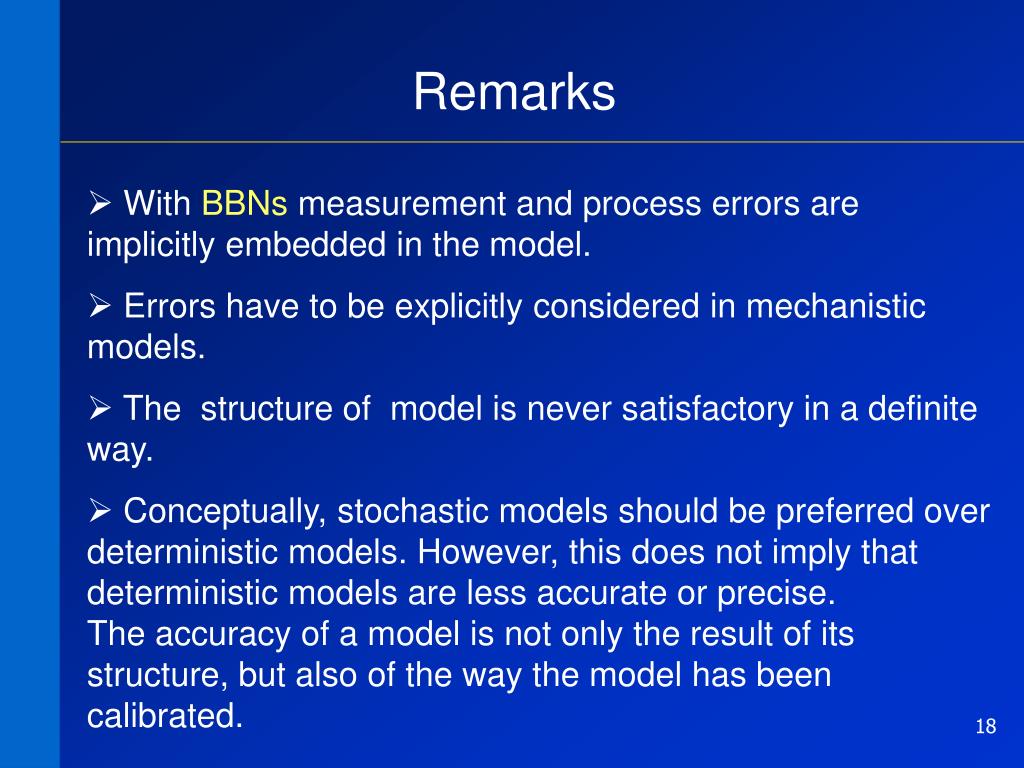 Remarks

➢ With BBNs measurement and process errors are implicitly embedded in the model.

➢ Errors have to be explicitly considered in mechanistic models.

➢ The structure of model is never satisfactory in a definite way.

➢ Conceptually, stochastic models should be preferred over deterministic models. However, this does not imply that deterministic models are less accurate or precise.
The accuracy of a model is not only the result of its structure, but also of the way the model has been calibrated.

18